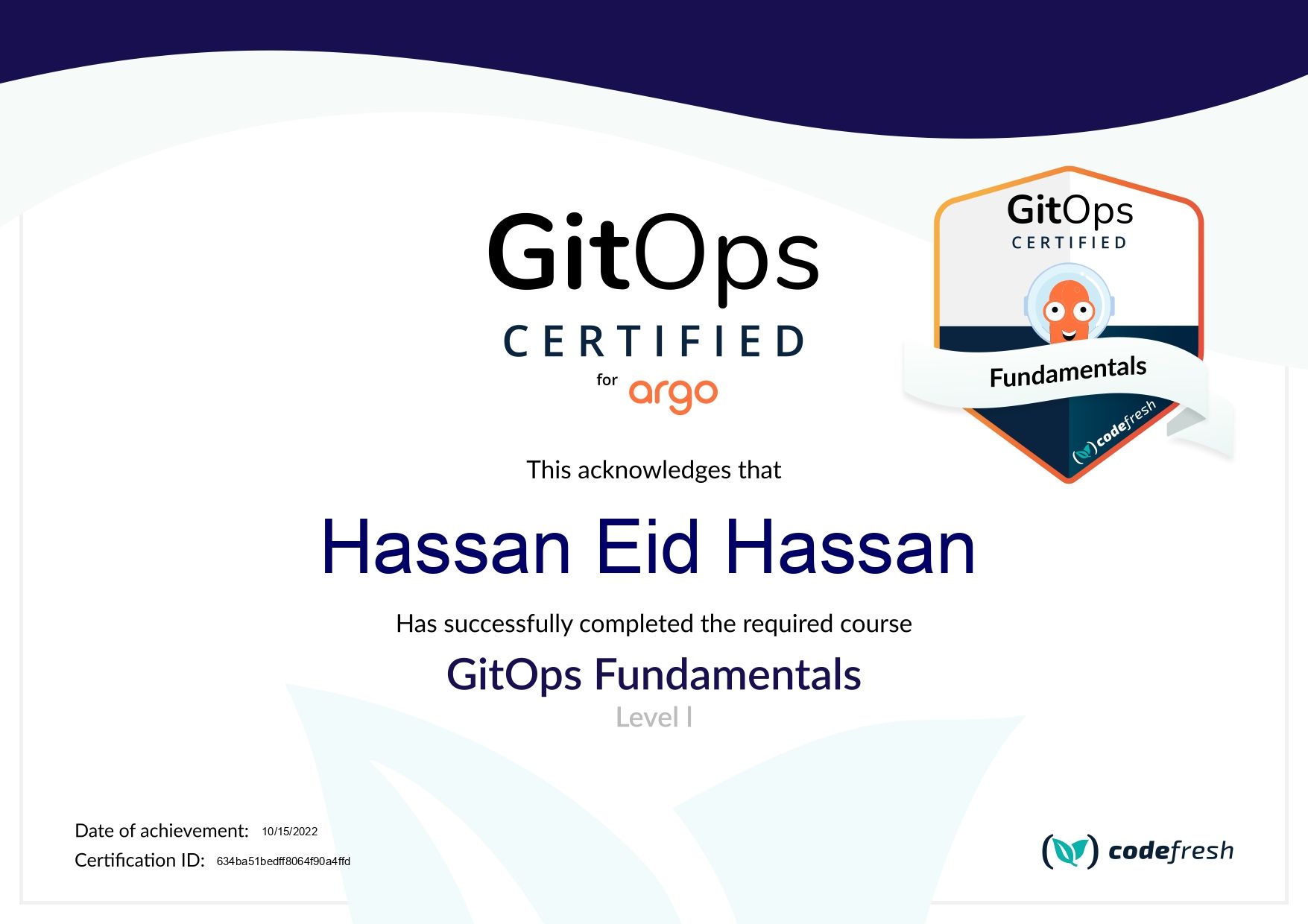 GitOps
CERTIFIED
for argo

GitOps
CERTIFIED
Fundamentals
codefresh

This acknowledges that

Hassan Eid Hassan

Has successfully completed the required course

GitOps Fundamentals

Level I

Date of achievement: 10/15/2022
Certification ID: 634ba51bedff8064f90a4ffd

codefresh